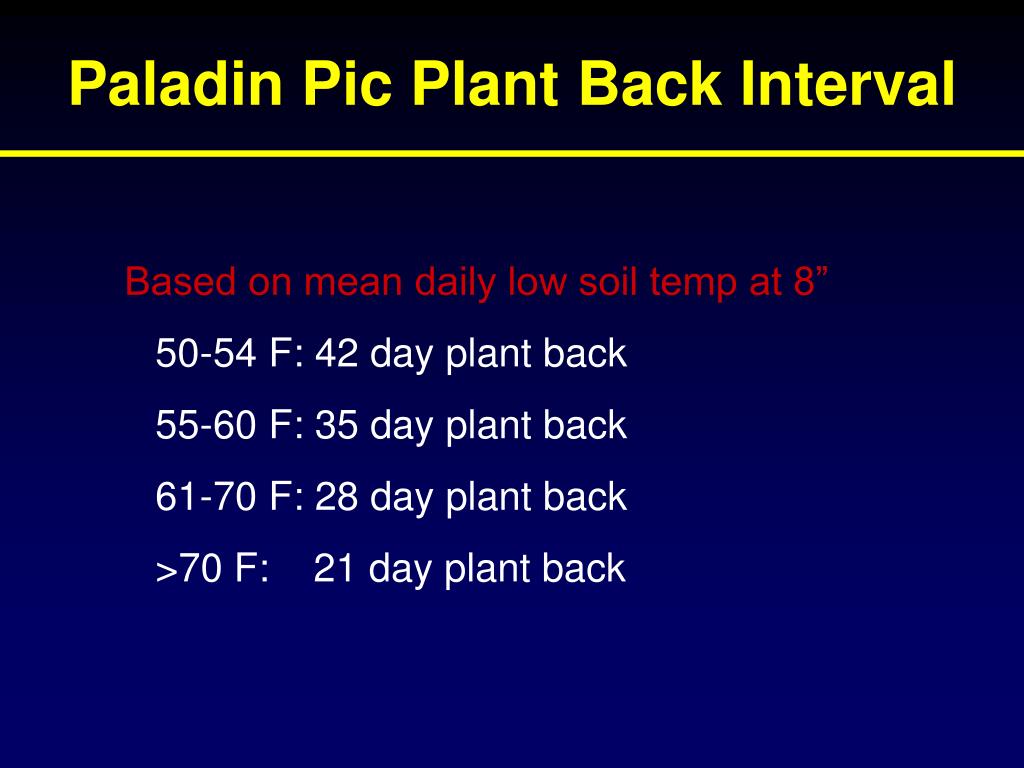 Paladin Pic Plant Back Interval

Based on mean daily low soil temp at 8”

50-54 F: 42 day plant back

55-60 F: 35 day plant back

61-70 F: 28 day plant back

>70 F: 21 day plant back